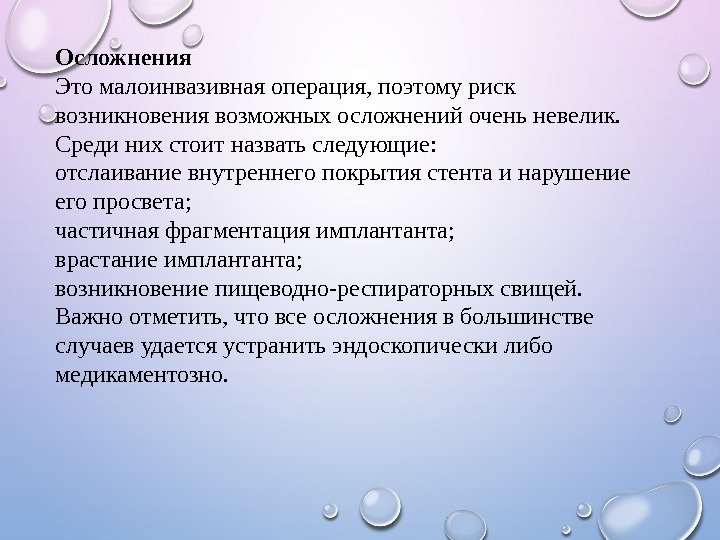 Осложнения
Это малоинвазивная операция, поэтому риск возникновения возможных осложнений очень невелик. Среди них стоит назвать следующие:
отслаивание внутреннего покрытия стента и нарушение его просвета;
частичная фрагментация имплантанта;
врастание имплантанта;
возникновение пищеводно-респираторных свищей.
Важно отметить, что все осложнения в большинстве случаев удается устранить эндоскопически либо медикаментозно.